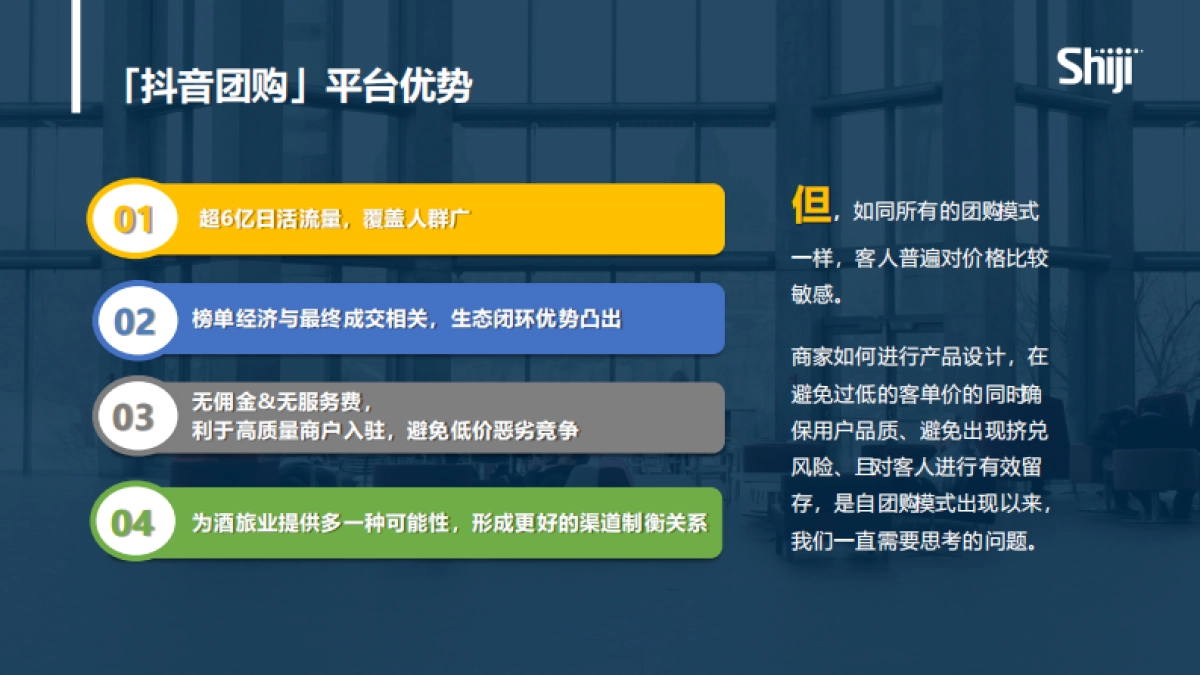 「抖音团购」平台优势

Shiji

01 超6亿日活流量，覆盖人群广

02 榜单经济与最终成交相关，生态闭环优势凸出

03 无佣金&无服务费，
利于高质量商户入驻，避免低价恶劣竞争

04 为酒旅业提供多一种可能性，形成更好的渠道制衡关系

但，如同所有的团购模式一样，客人普遍对价格比较敏感。

商家如何进行产品设计，在避免过低的客单价的同时确保用户品质、避免出现挤兑风险、且对客人进行有效留存，是自团购模式出现以来，我们一直需要思考的问题。